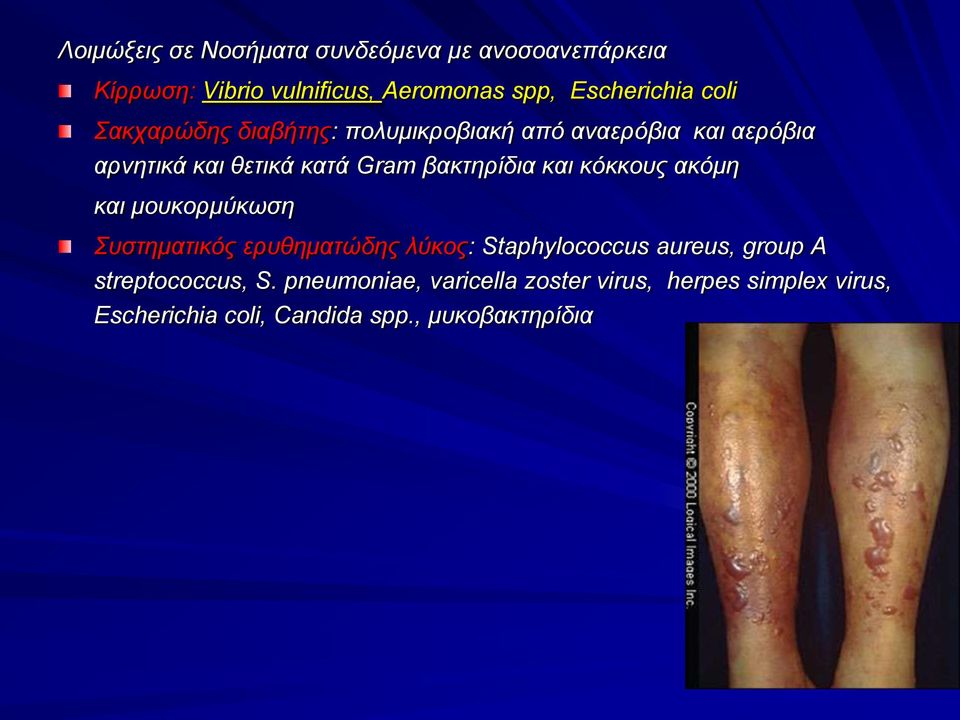 Λοιμώξεις σε Νοσήματα συνδεόμενα με ανοσοανεπάρκεια

Κίρρωση: Vibrio vulnificus, Aeromonas spp, Escherichia coli

Σακχαρώδης διαβήτης: πολυμικροβιακή από αναερόβια και αερόβια αρνητικά και θετικά κατά Gram βακτηρίδια και κόκκους ακόμη και μουκορμύκωση

Συστηματικός ερυθηματώδης λύκος: Staphylococcus aureus, group A streptococcus, S. pneumoniae, varicella zoster virus, herpes simplex virus, Escherichia coli, Candida spp., μυκοβακτηρίδια

Copyright © 2000 Logical Images Inc.